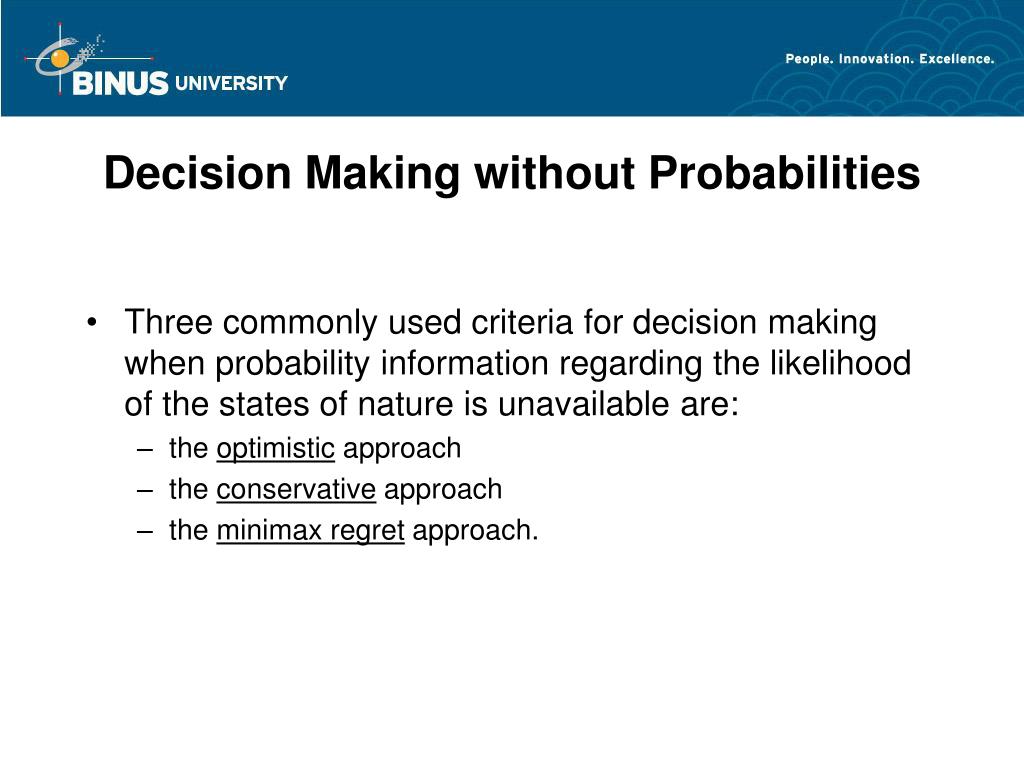 BINUS UNIVERSITY

People. Innovation. Excellence.

Decision Making without Probabilities

• Three commonly used criteria for decision making when probability information regarding the likelihood of the states of nature is unavailable are:
– the optimistic approach
– the conservative approach
– the minimax regret approach.